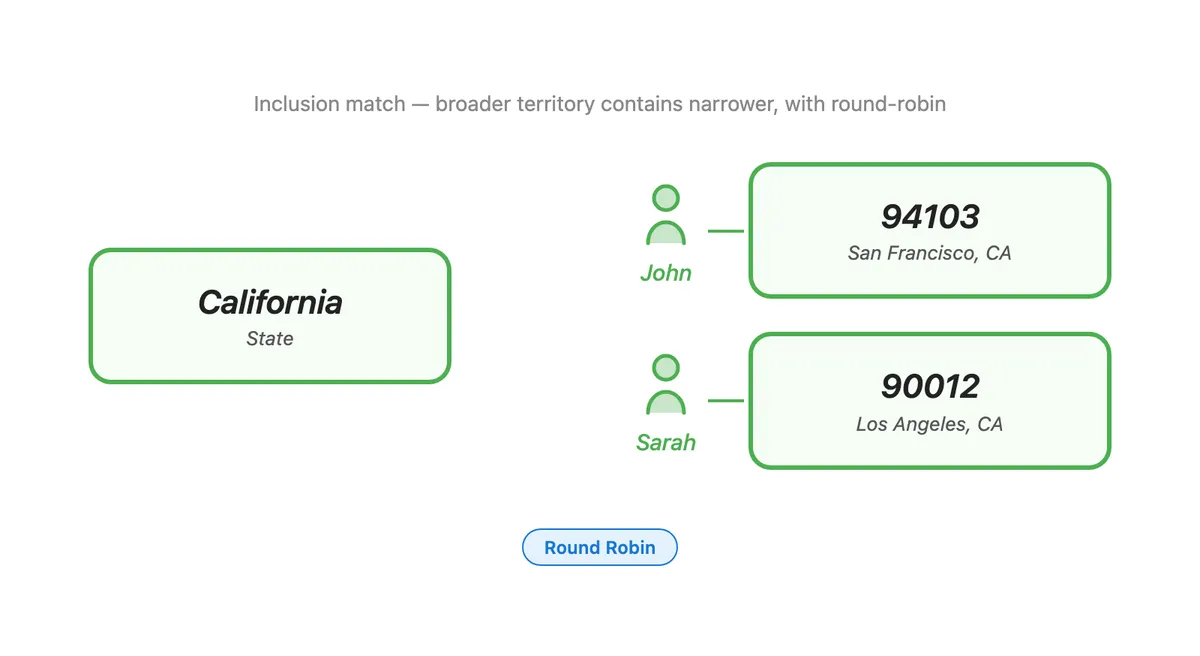 Inclusion match — broader territory contains narrower, with round-robin

California
State

John

94103
San Francisco, CA

Sarah

90012
Los Angeles, CA

Round Robin